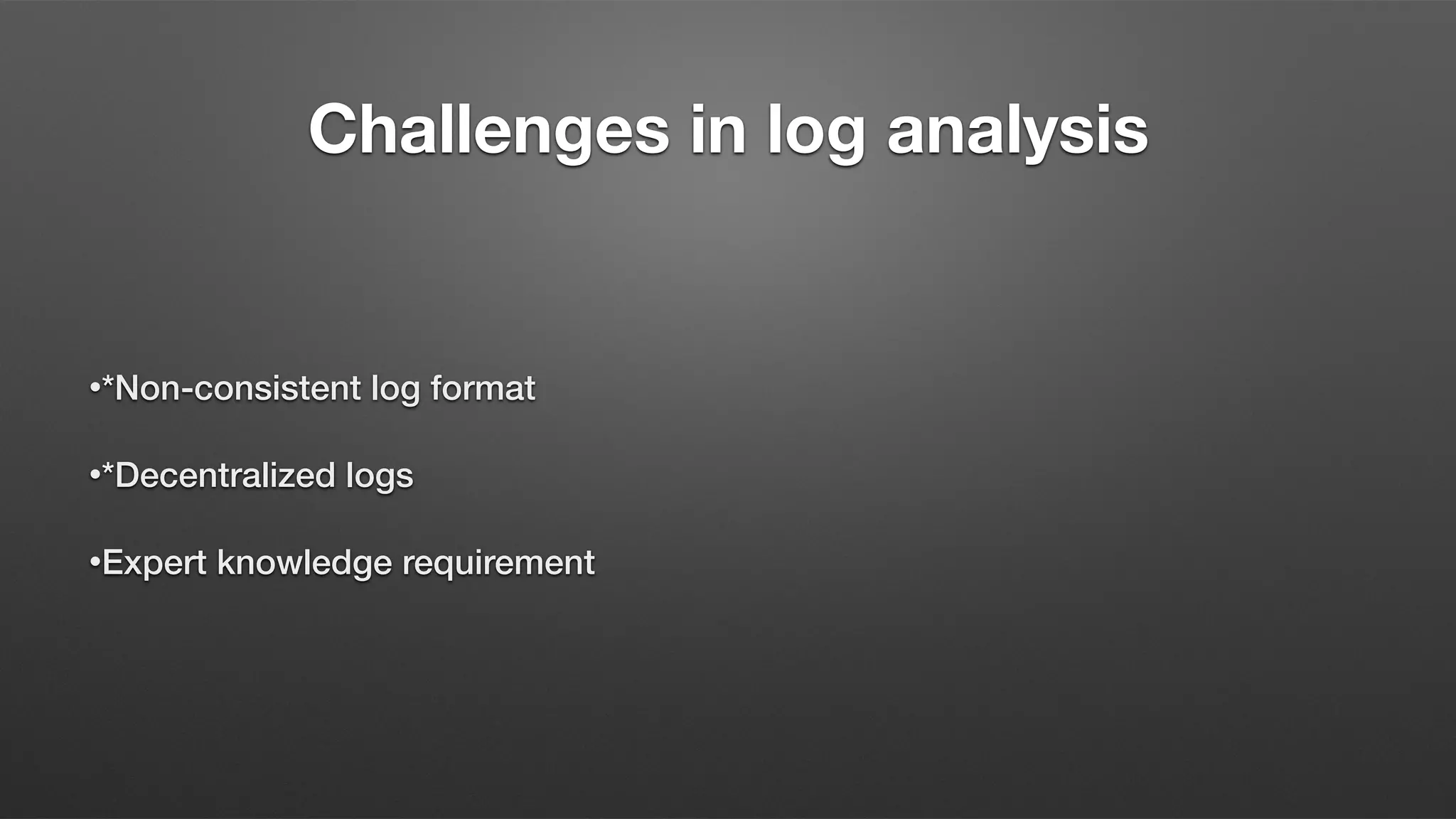 Challenges in log analysis

•*Non-consistent log format

•*Decentralized logs

•Expert knowledge requirement